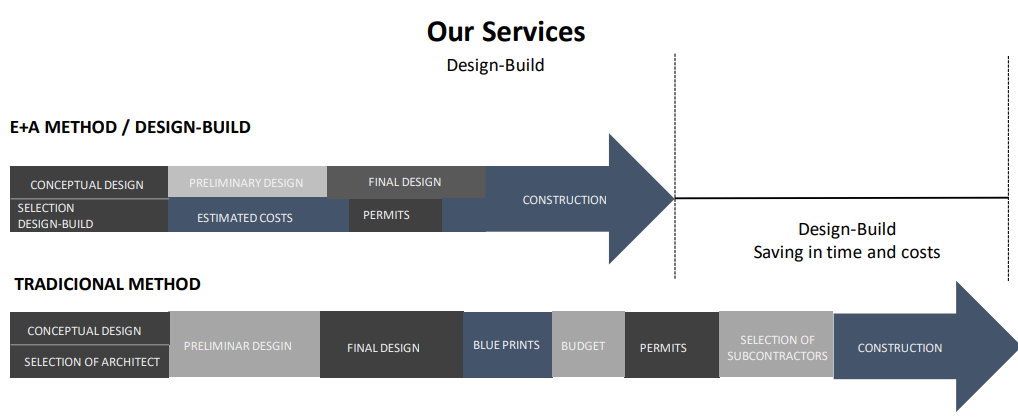 Our Services

Design-Build

E+A METHOD / DESIGN-BUILD

CONCEPTUAL DESIGN

SELECTION DESIGN-BUILD

PRELIMINARY DESIGN

ESTIMATED COSTS

FINAL DESIGN

PERMITS

CONSTRUCTION

Design-Build
Saving in time and costs

TRADICIONAL METHOD

CONCEPTUAL DESIGN

SELECTION OF ARCHITECT

PRELIMINAR DESGIN

FINAL DESIGN

BLUE PRINTS

BUDGET

PERMITS

SELECTION OF SUBCONTRACTORS

CONSTRUCTION